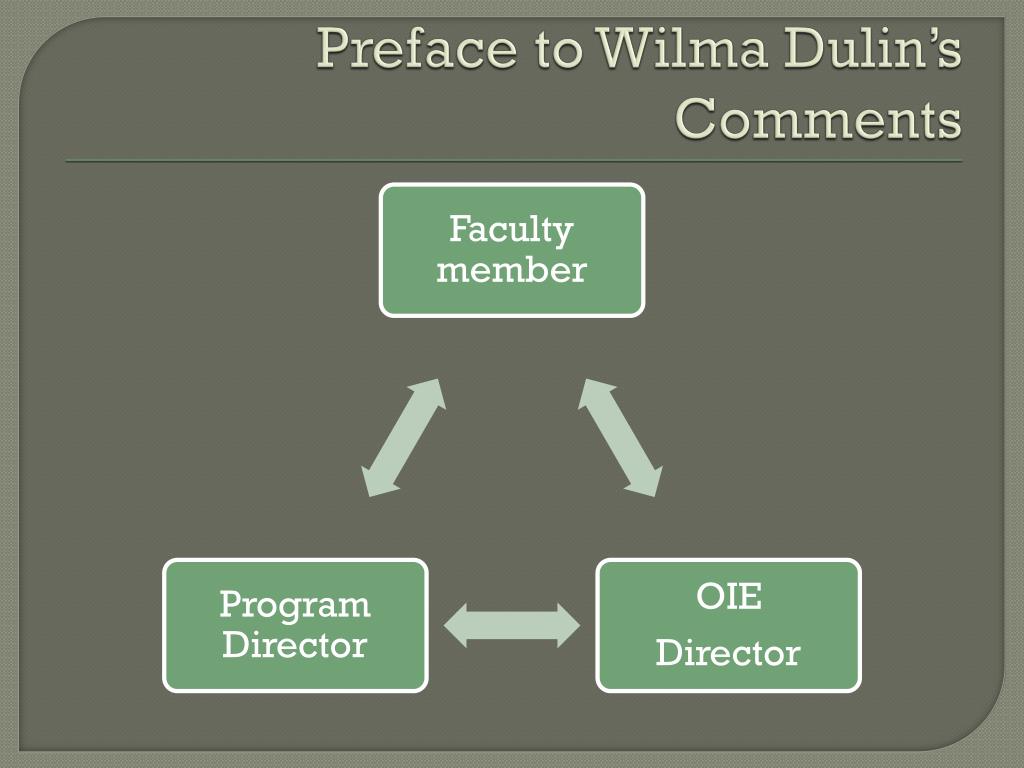 Preface to Wilma Dulin's Comments

Faculty member

Program Director

OIE

Director